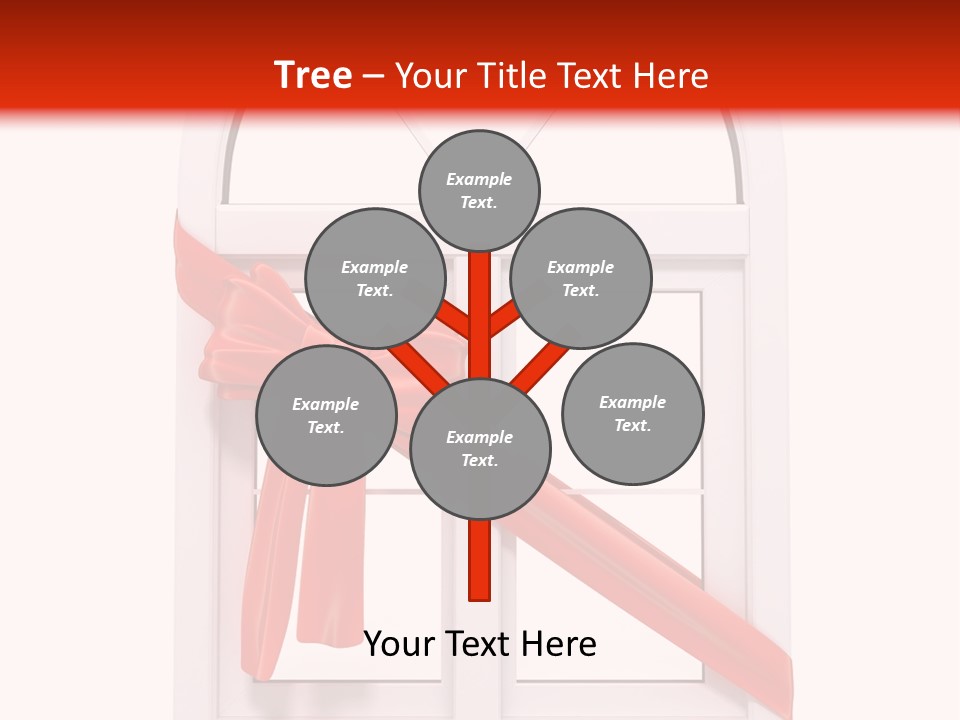 Tree – Your Title Text Here

Example Text.

Example Text.

Example Text.

Example Text.

Example Text.

Example Text.

Your Text Here